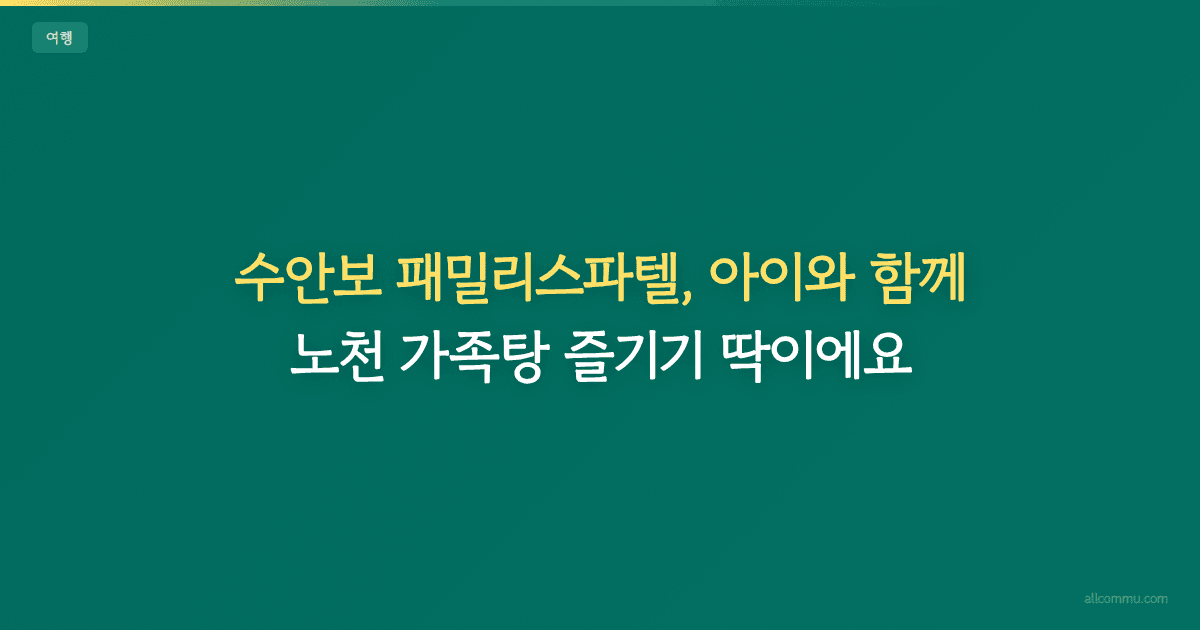 여행

수안보 패밀리스파텔, 아이와 함께
노천 가족탕 즐기기 딱이에요

allcommu.com